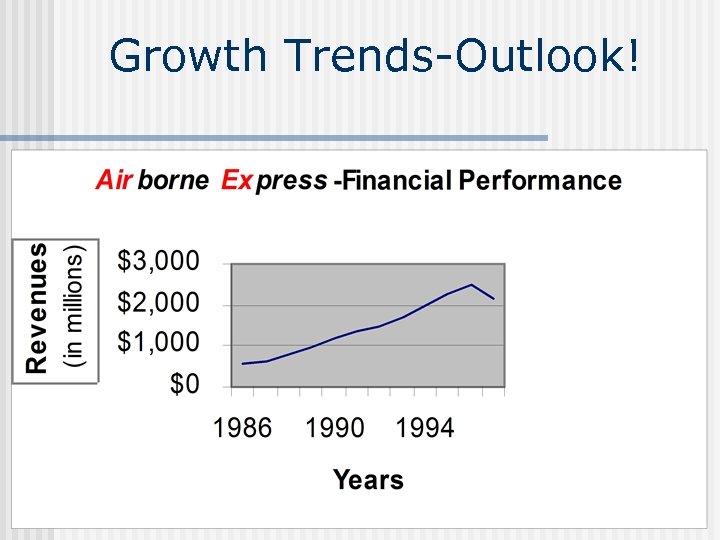 Growth Trends-Outlook!

Air borne Ex press -Financial Performance

Revenues
(in millions)

$3,000
$2,000
$1,000
$0

1986 1990 1994

Years